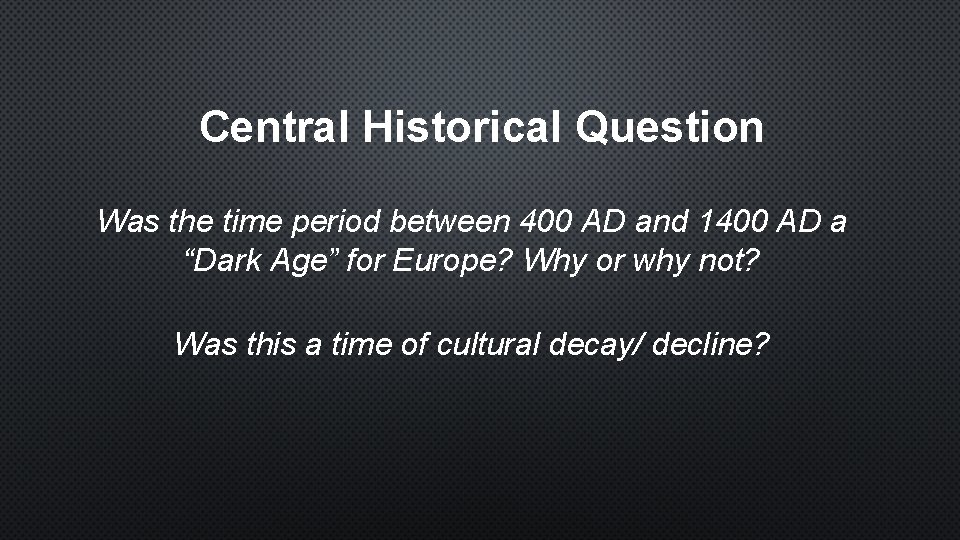 Central Historical Question

Was the time period between 400 AD and 1400 AD a “Dark Age” for Europe? Why or why not?

Was this a time of cultural decay/ decline?